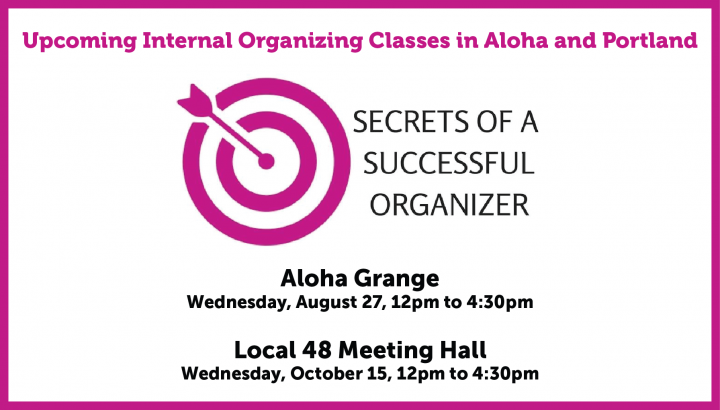 Upcoming Internal Organizing Classes in Aloha and Portland

SECRETS OF A SUCCESSFUL ORGANIZER

Aloha Grange
Wednesday, August 27, 12pm to 4:30pm

Local 48 Meeting Hall
Wednesday, October 15, 12pm to 4:30pm